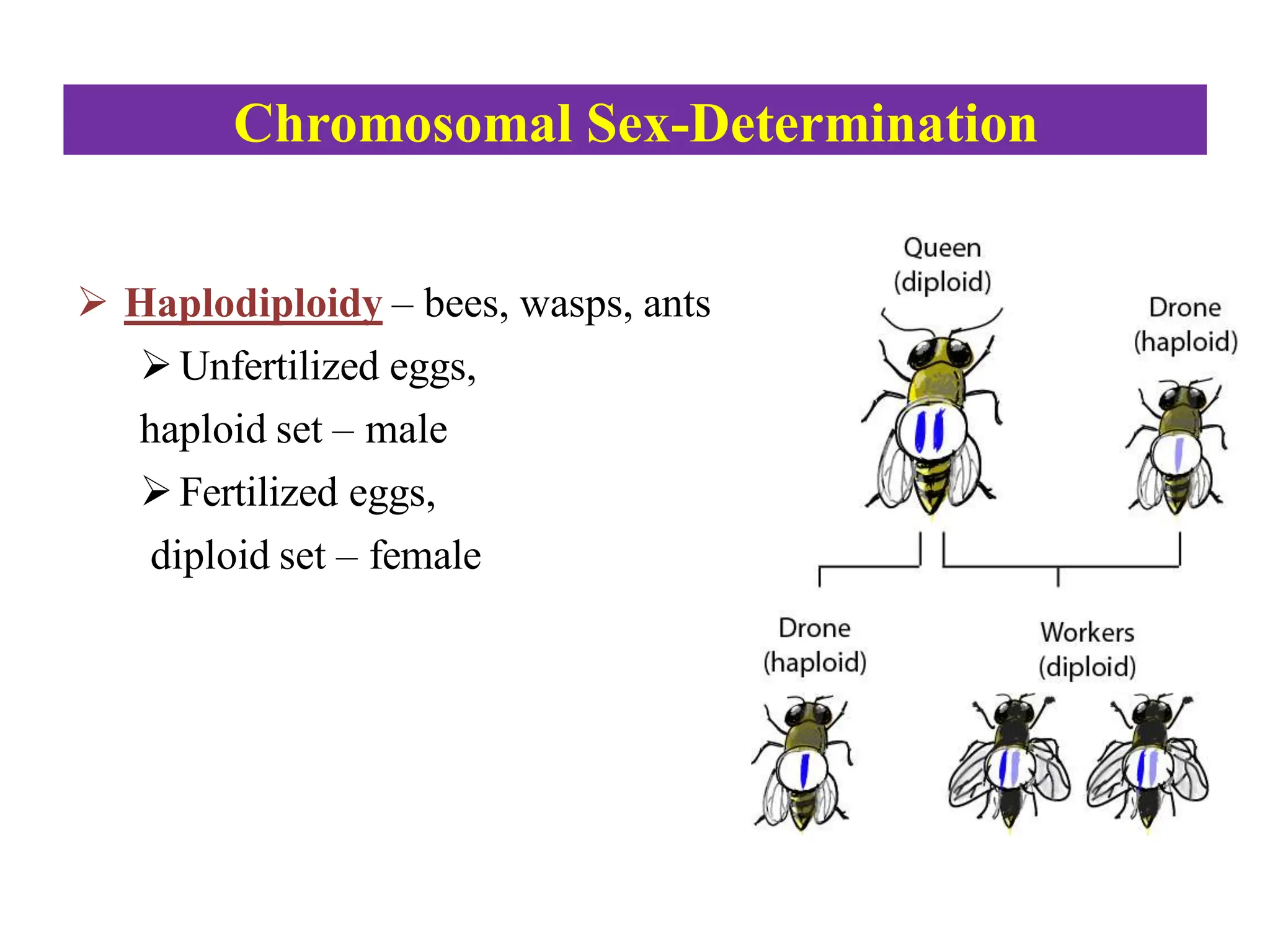 Chromosomal Sex-Determination

➢ Haplodiploidy – bees, wasps, ants

➢ Unfertilized eggs, haploid set – male

➢ Fertilized eggs, diploid set – female

Queen (diploid)

Drone (haploid)

Drone (haploid)

Workers (diploid)